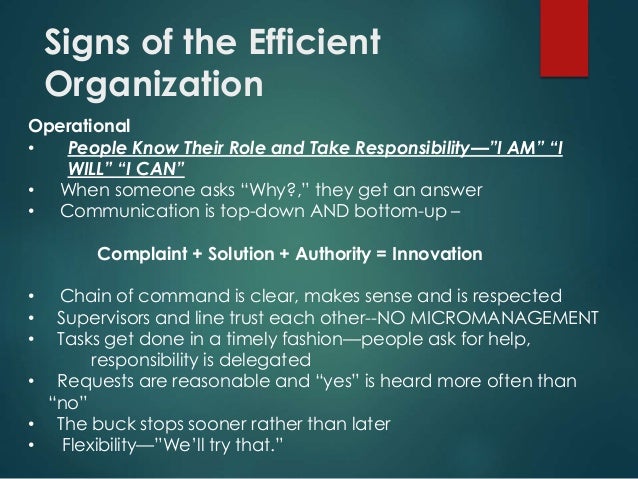 Signs of the Efficient Organization

Operational

• People Know Their Role and Take Responsibility—"I AM" "I WILL" "I CAN"
• When someone asks "Why?," they get an answer
• Communication is top-down AND bottom-up –

Complaint + Solution + Authority = Innovation

• Chain of command is clear, makes sense and is respected
• Supervisors and line trust each other--NO MICROMANAGEMENT
• Tasks get done in a timely fashion—people ask for help, responsibility is delegated
• Requests are reasonable and "yes" is heard more often than "no"
• The buck stops sooner rather than later
• Flexibility—"We'll try that."